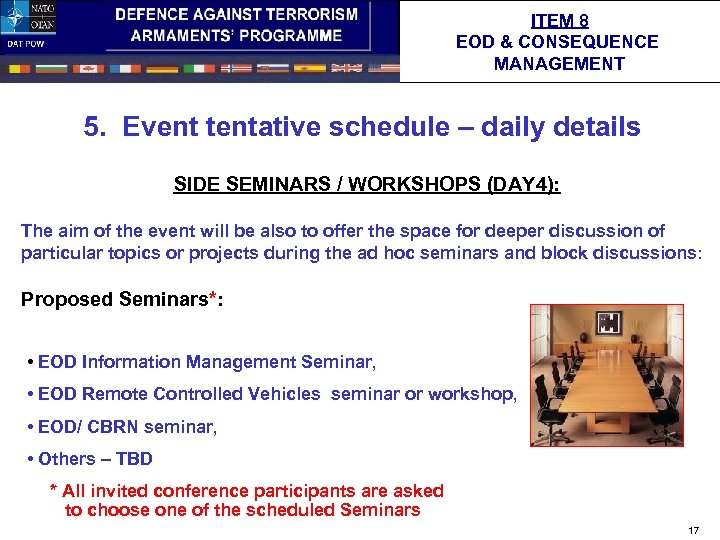 NATO OTAN
DAT POW

DEFENCE AGAINST TERRORISM ARMAMENTS' PROGRAMME

ITEM 8
EOD & CONSEQUENCE MANAGEMENT

5. Event tentative schedule – daily details

SIDE SEMINARS / WORKSHOPS (DAY4):

The aim of the event will be also to offer the space for deeper discussion of particular topics or projects during the ad hoc seminars and block discussions:

Proposed Seminars*:

• EOD Information Management Seminar,

• EOD Remote Controlled Vehicles seminar or workshop,

• EOD/ CBRN seminar,

• Others – TBD

* All invited conference participants are asked to choose one of the scheduled Seminars

17